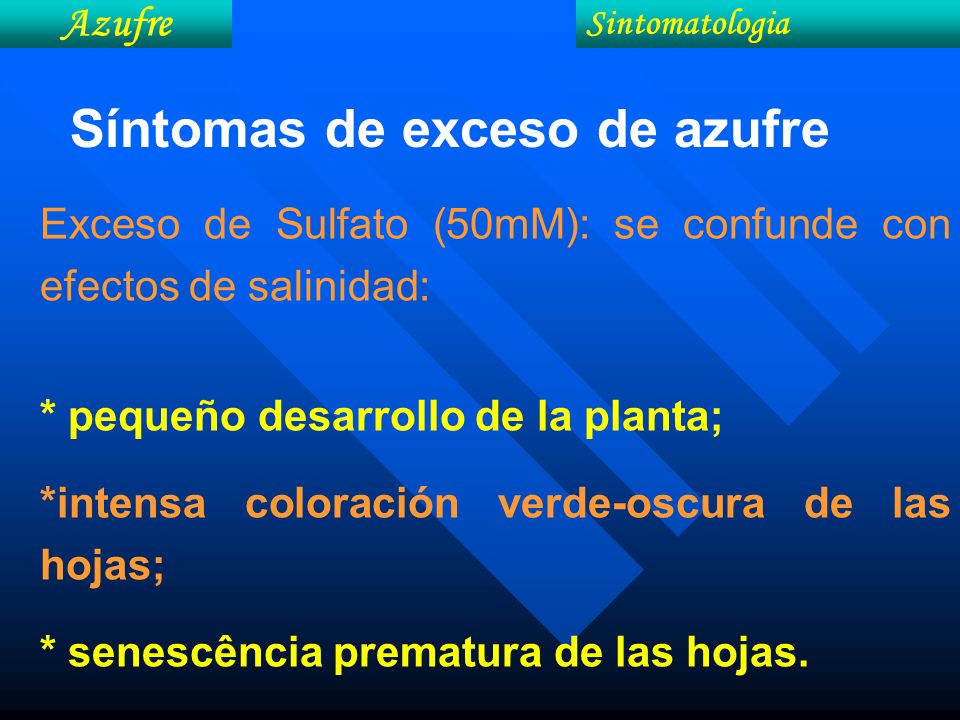 Azufre

Sintomatologia

Síntomas de exceso de azufre

Exceso de Sulfato (50mM): se confunde con efectos de salinidad:

* pequeño desarrollo de la planta;

*intensa coloración verde-oscura de las hojas;

* senescência prematura de las hojas.